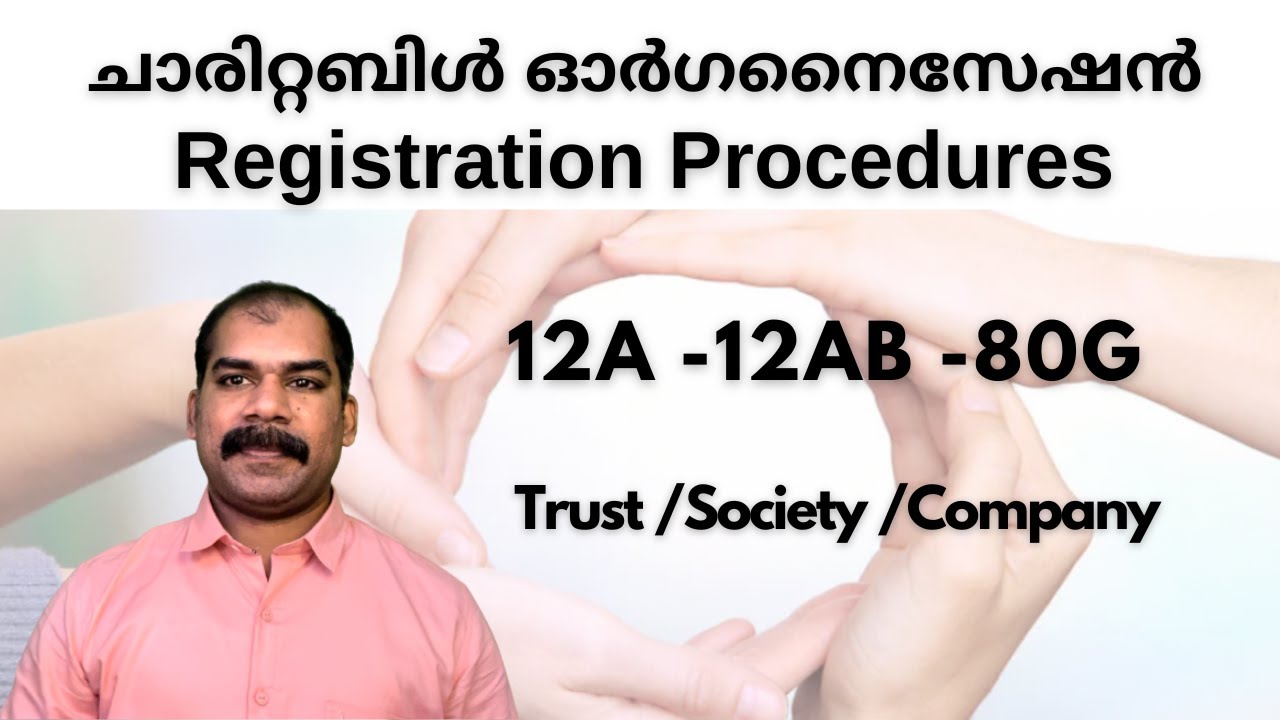 ചാരിറ്റബിൾ ഓർഗനൈസേഷൻ
Registration Procedures

12A -12AB -80G

Trust /Society /Company